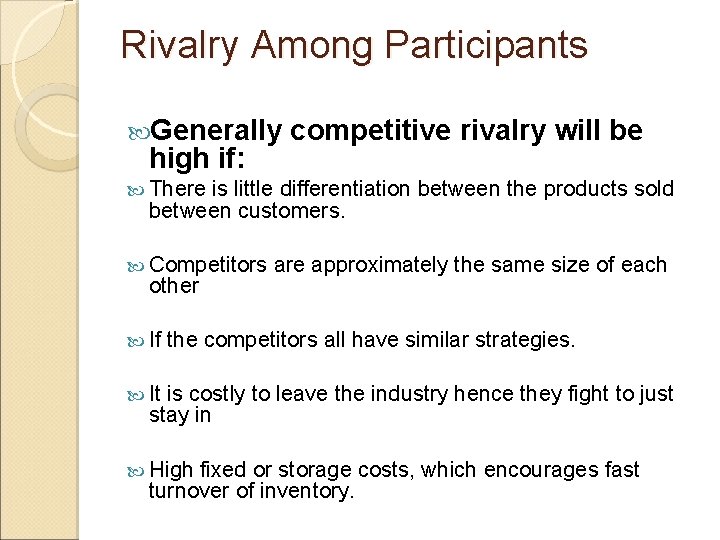 Rivalry Among Participants

Generally competitive rivalry will be high if:

There is little differentiation between the products sold between customers.

Competitors are approximately the same size of each other

If the competitors all have similar strategies.

It is costly to leave the industry hence they fight to just stay in

High fixed or storage costs, which encourages fast turnover of inventory.